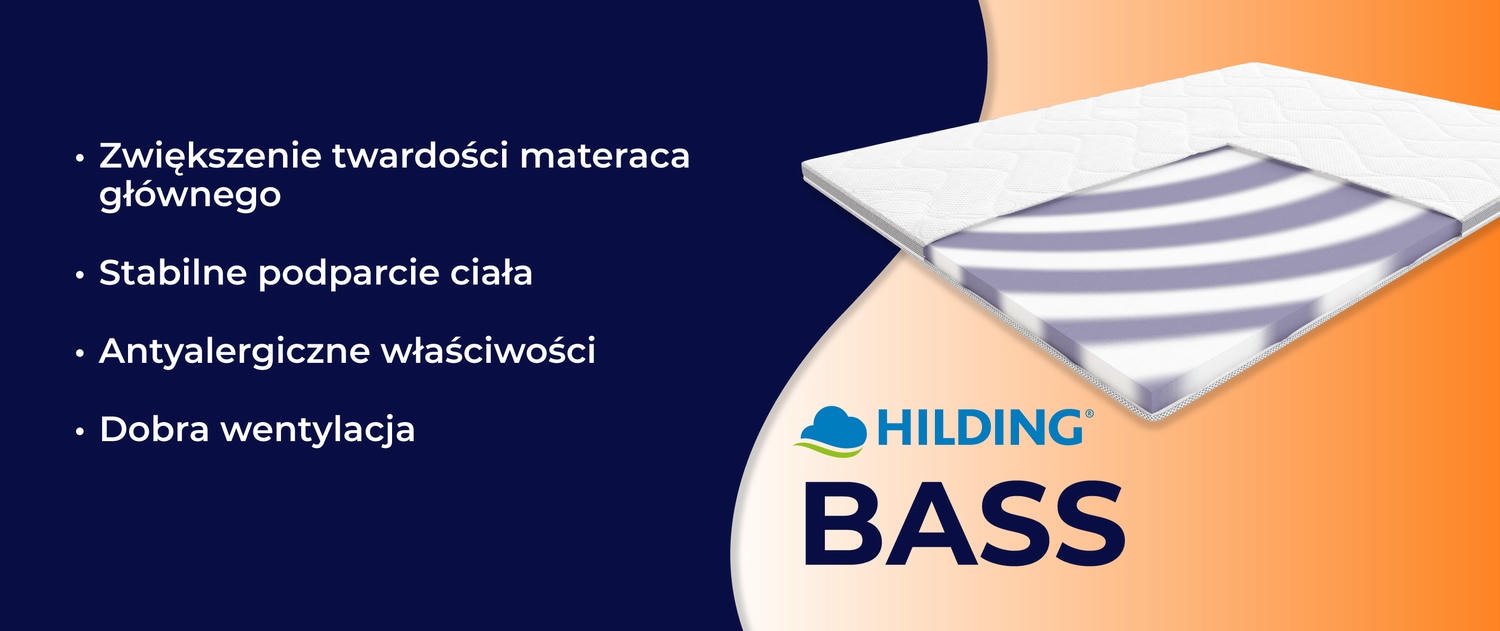 • Zwiększenie twardości materaca głównego

• Stabilne podparcie ciała

• Antyalergiczne właściwości

• Dobra wentylacja

HILDING®

BASS